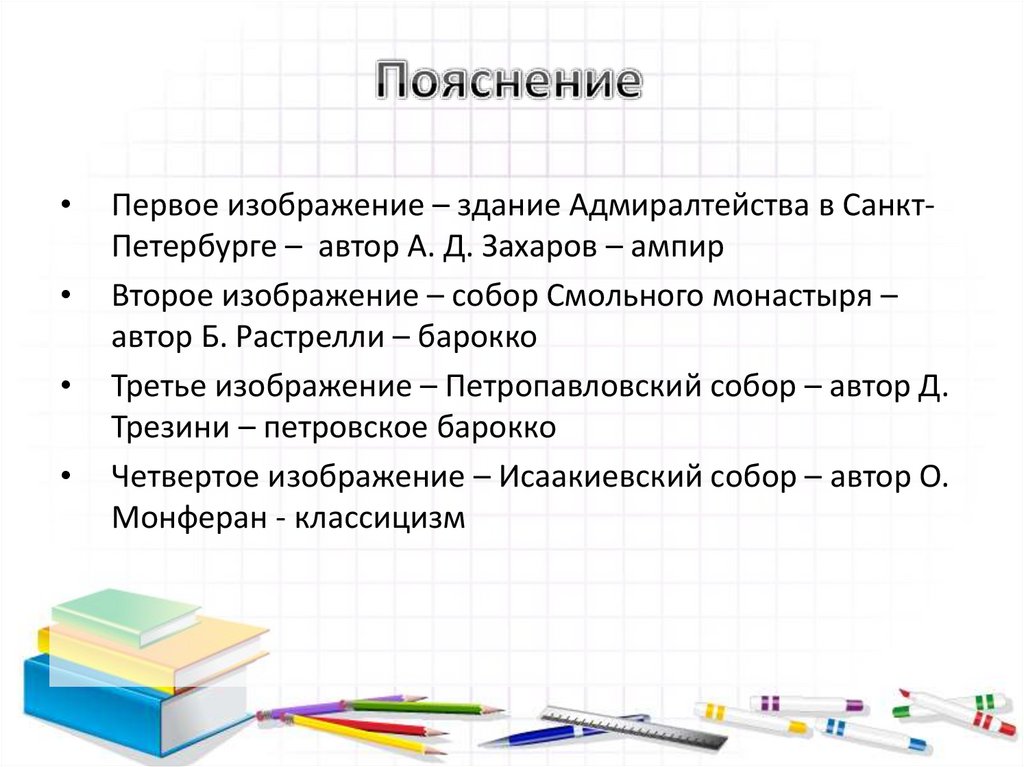 Пояснение

• Первое изображение – здание Адмиралтейства в Санкт-Петербурге – автор А. Д. Захаров – ампир

• Второе изображение – собор Смольного монастыря – автор Б. Растрелли – барокко

• Третье изображение – Петропавловский собор – автор Д. Трезини – петровское барокко

• Четвертое изображение – Исаакиевский собор – автор О. Монферан - классицизм